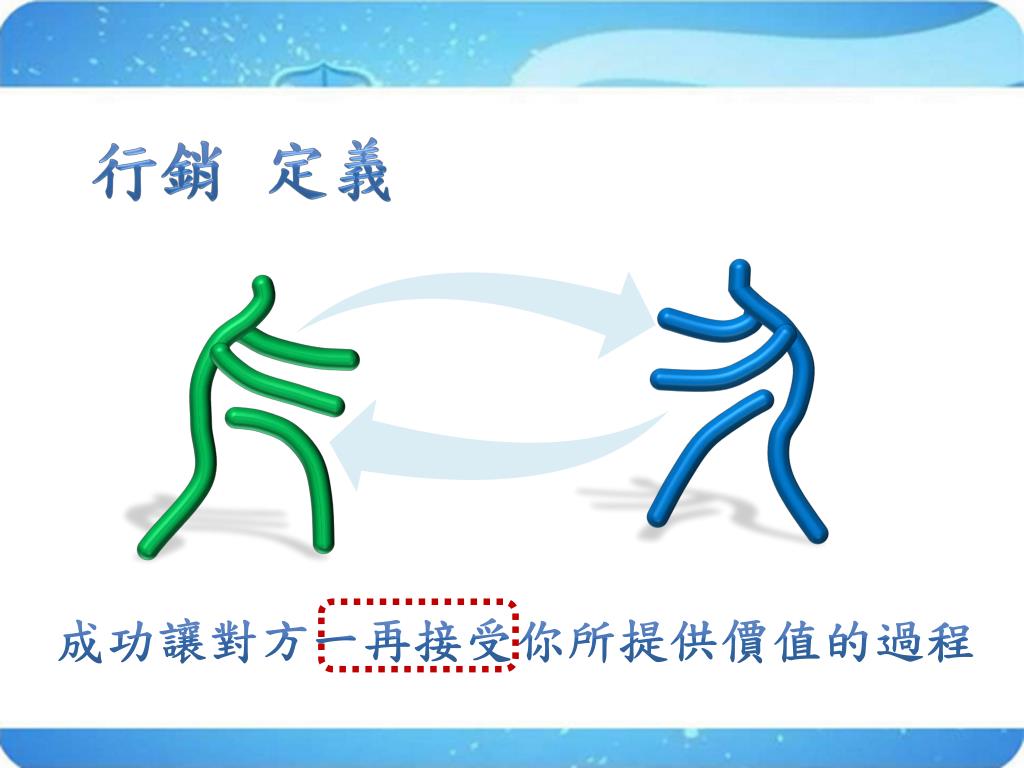 行銷 定義

成功讓對方一再接受你所提供價值的過程